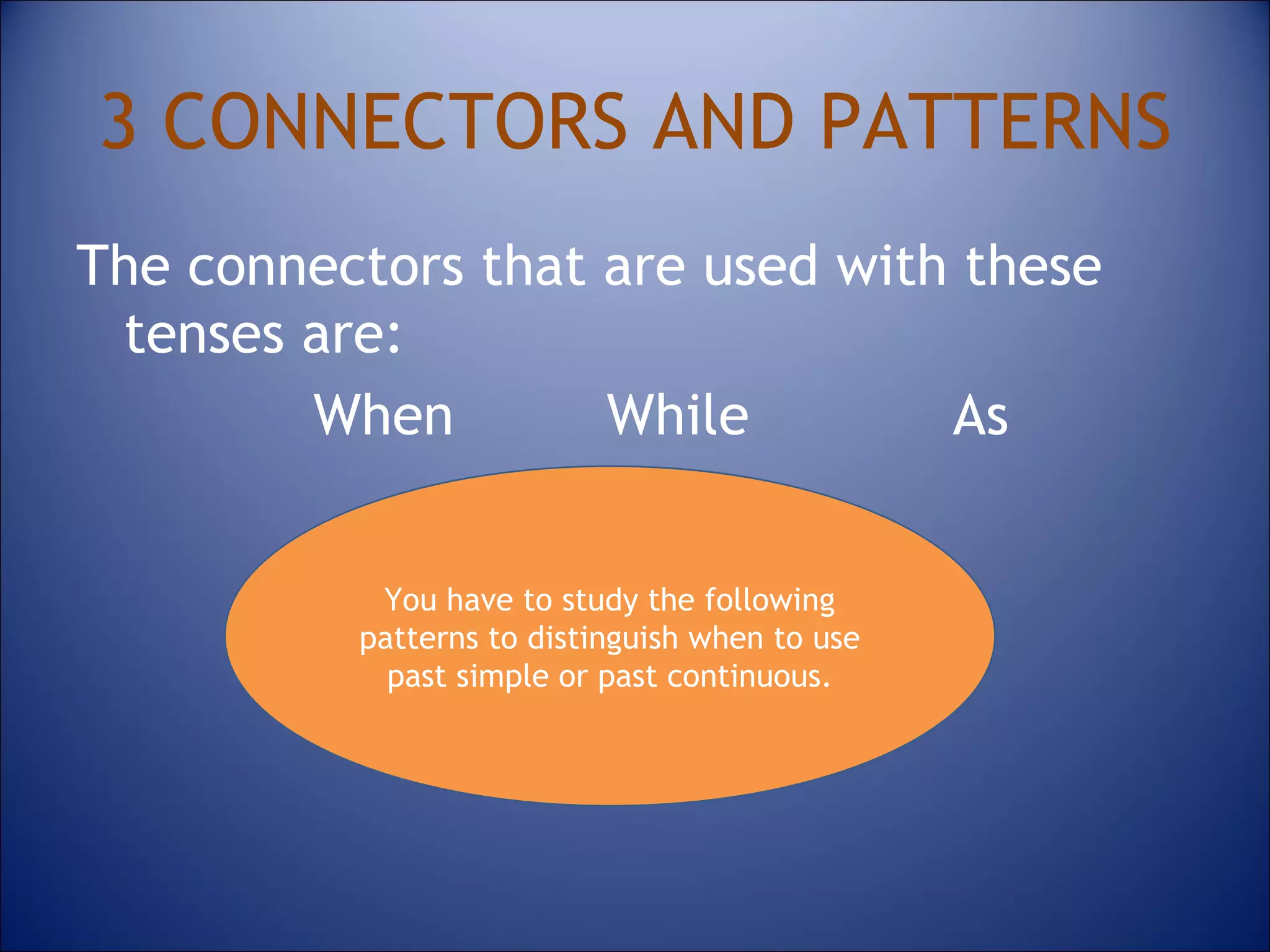 3 CONNECTORS AND PATTERNS

The connectors that are used with these tenses are:

When While As

You have to study the following patterns to distinguish when to use past simple or past continuous.